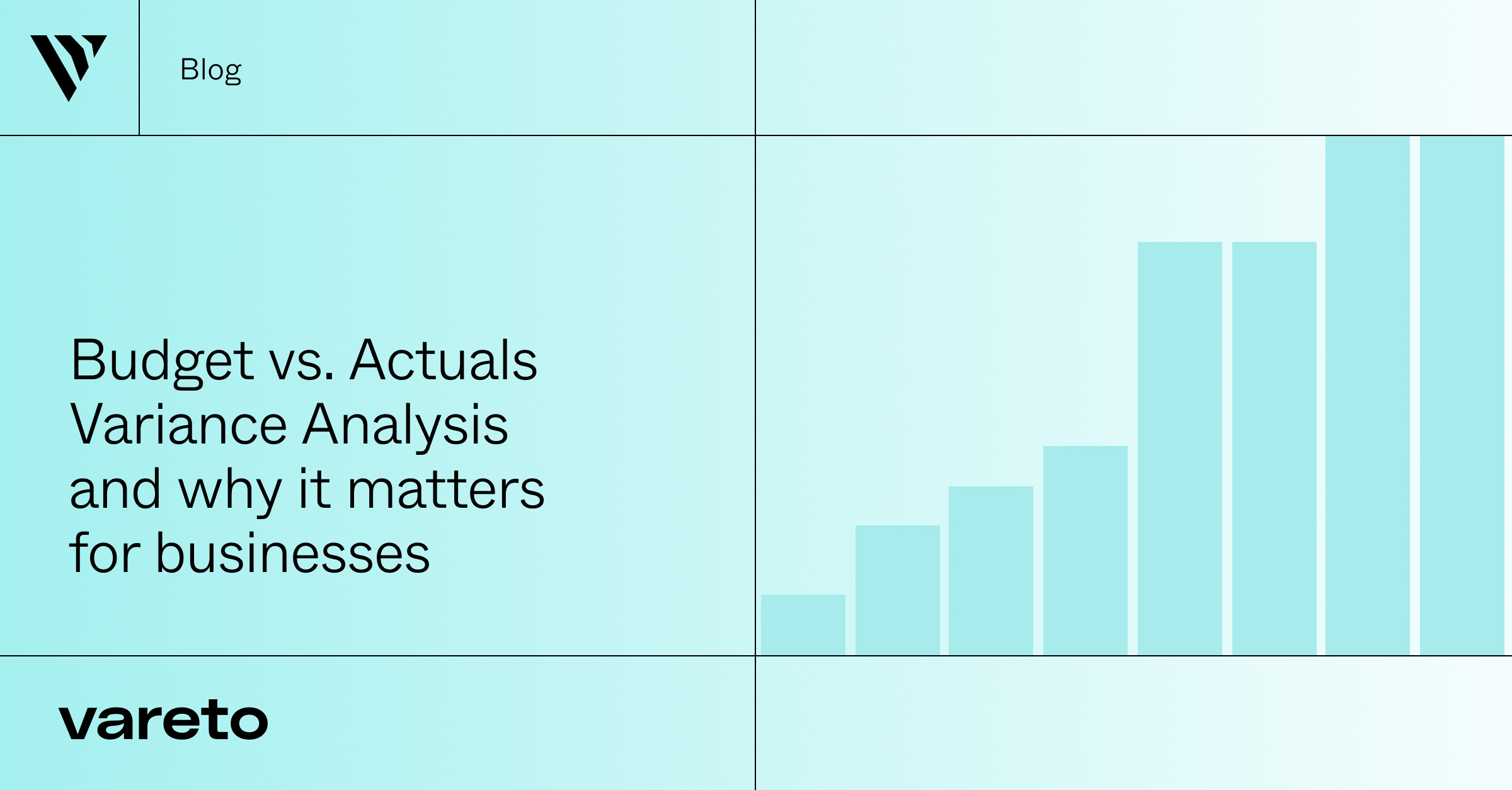 Blog

Budget vs. Actuals Variance Analysis and why it matters for businesses

vareto